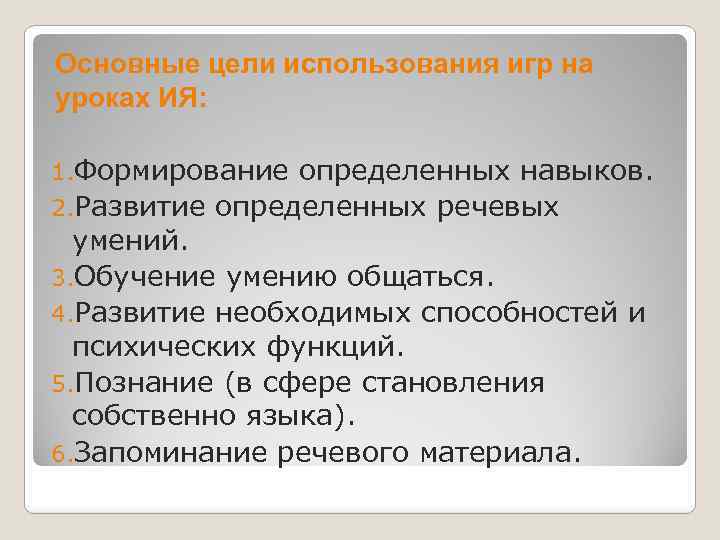 Основные цели использования игр на уроках ИЯ:

1. Формирование определенных навыков.
2. Развитие определенных речевых умений.
3. Обучение умению общаться.
4. Развитие необходимых способностей и психических функций.
5. Познание (в сфере становления собственно языка).
6. Запоминание речевого материала.